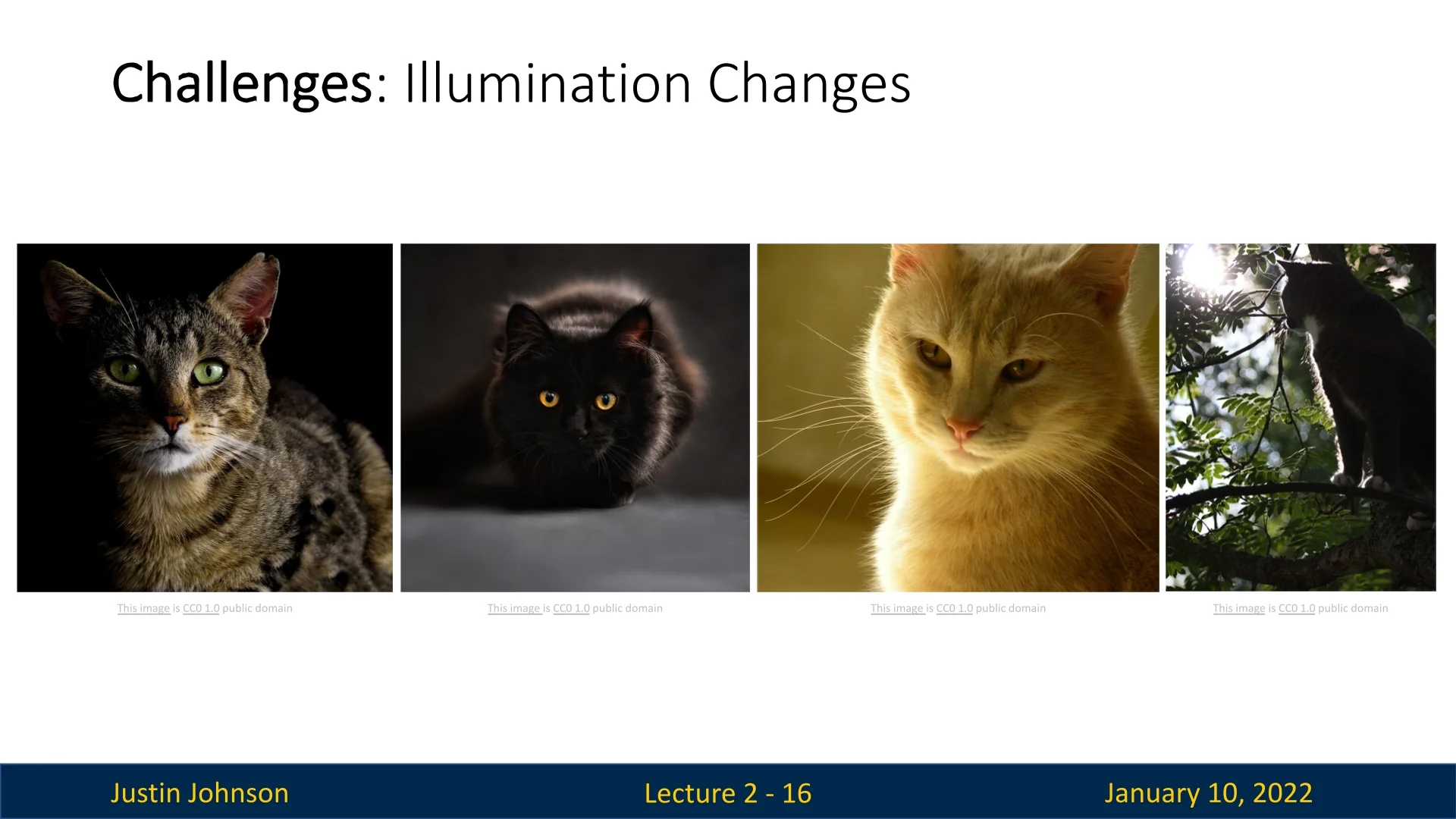 Challenges: Illumination Changes

This image is CC0 1.0 public domain

This image is CC0 1.0 public domain

This image is CC0 1.0 public domain

This image is CC0 1.0 public domain

Justin Johnson

Lecture 2 - 16

January 10, 2022